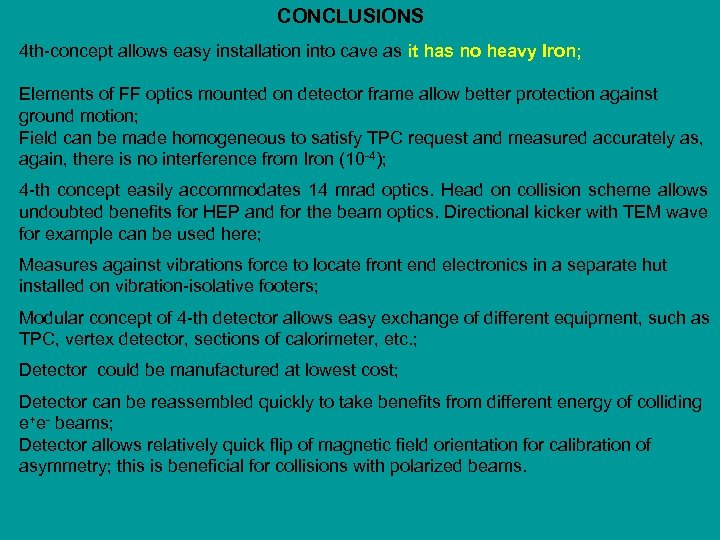 CONCLUSIONS

4th-concept allows easy installation into cave as it has no heavy Iron;

Elements of FF optics mounted on detector frame allow better protection against ground motion;
Field can be made homogeneous to satisfy TPC request and measured accurately as, again, there is no interference from Iron ($10^{-4}$);

4-th concept easily accommodates 14 mrad optics. Head on collision scheme allows undoubted benefits for HEP and for the beam optics. Directional kicker with TEM wave for example can be used here;

Measures against vibrations force to locate front end electronics in a separate hut installed on vibration-isolative footers;

Modular concept of 4-th detector allows easy exchange of different equipment, such as TPC, vertex detector, sections of calorimeter, etc.;

Detector could be manufactured at lowest cost;

Detector can be reassembled quickly to take benefits from different energy of colliding $e^+e^-$ beams;
Detector allows relatively quick flip of magnetic field orientation for calibration of asymmetry; this is beneficial for collisions with polarized beams.